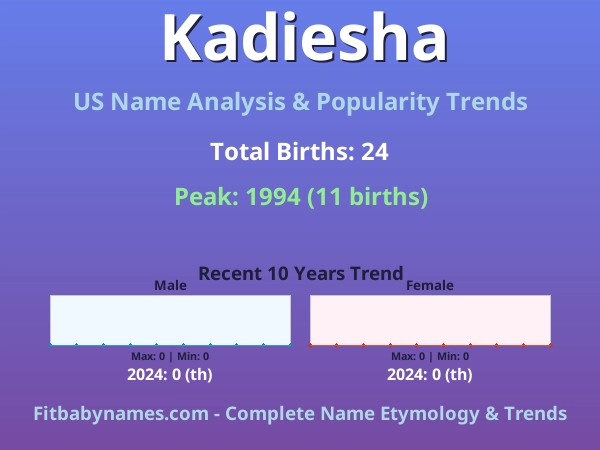 Kadiesha

US Name Analysis & Popularity Trends

Total Births: 24

Peak: 1994 (11 births)

Recent 10 Years Trend

Male

Max: 0 | Min: 0

2024: 0 (th)

Female

Max: 0 | Min: 0

2024: 0 (th)

Fitbabynames.com - Complete Name Etymology & Trends